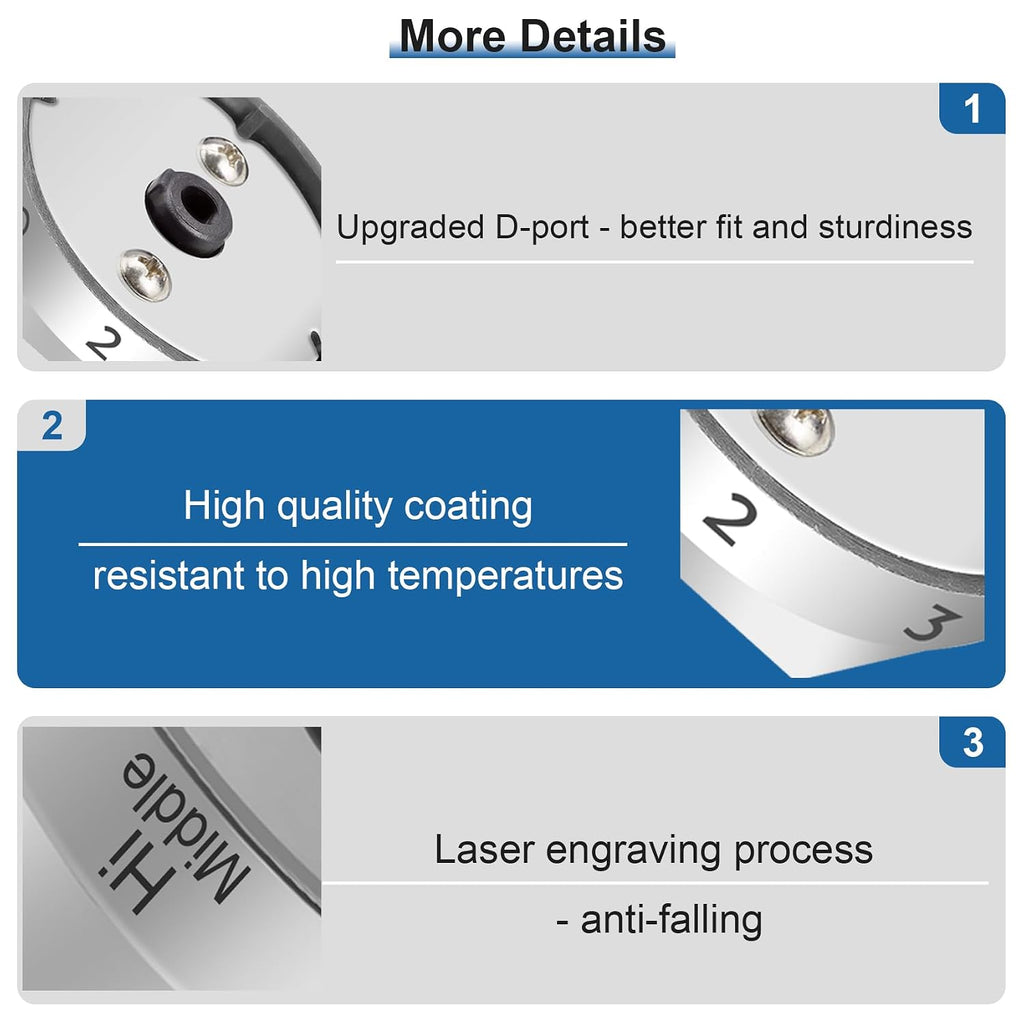 More Details

1

2

Upgraded D-port - better fit and sturdiness

2

High quality coating

resistant to high temperatures

2

3

3

Hi

Middle

Laser engraving process

- anti-falling